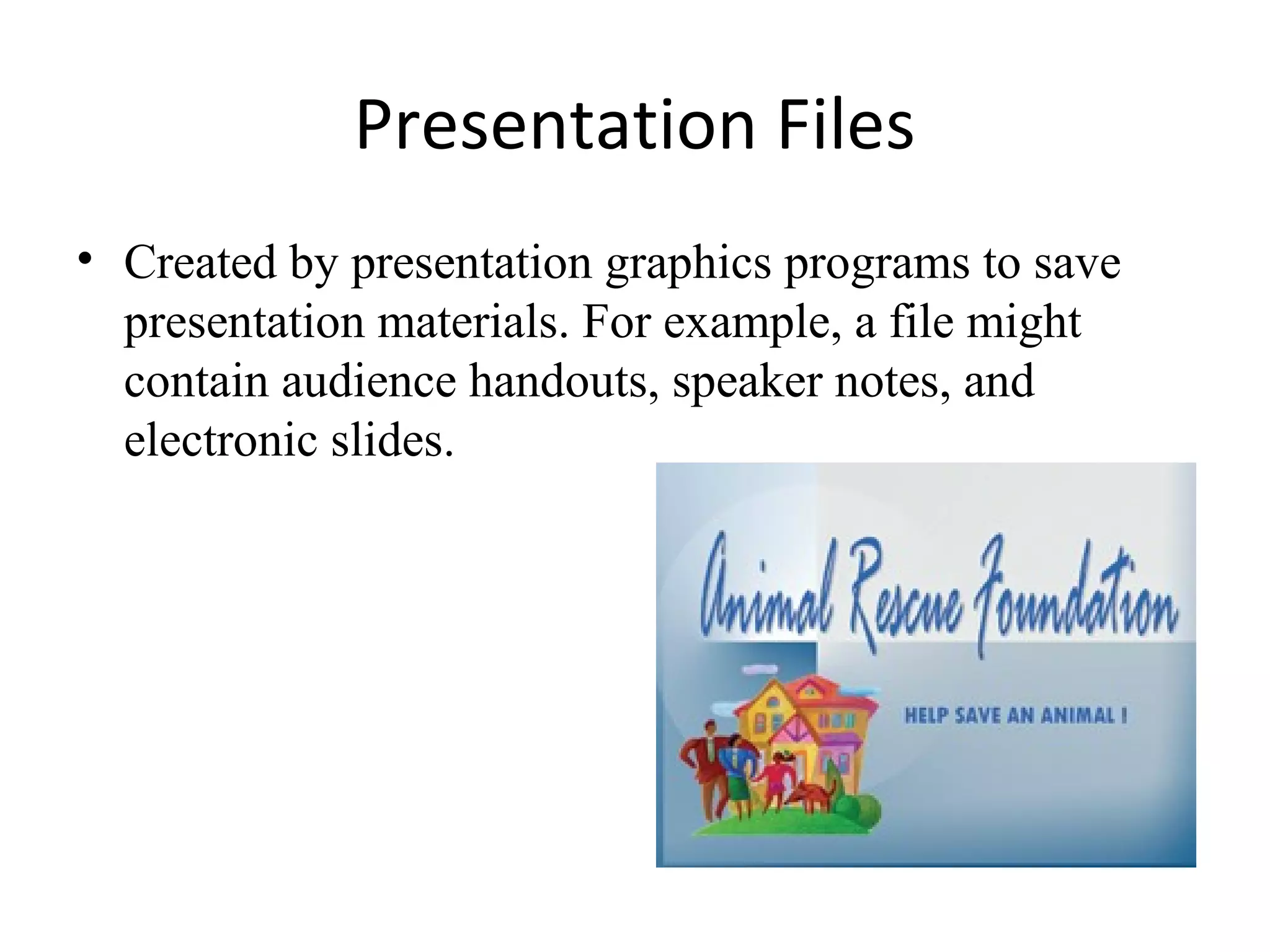 Presentation Files

• Created by presentation graphics programs to save presentation materials. For example, a file might contain audience handouts, speaker notes, and electronic slides.

Animal Rescue Foundation

HELP SAVE AN ANIMAL !